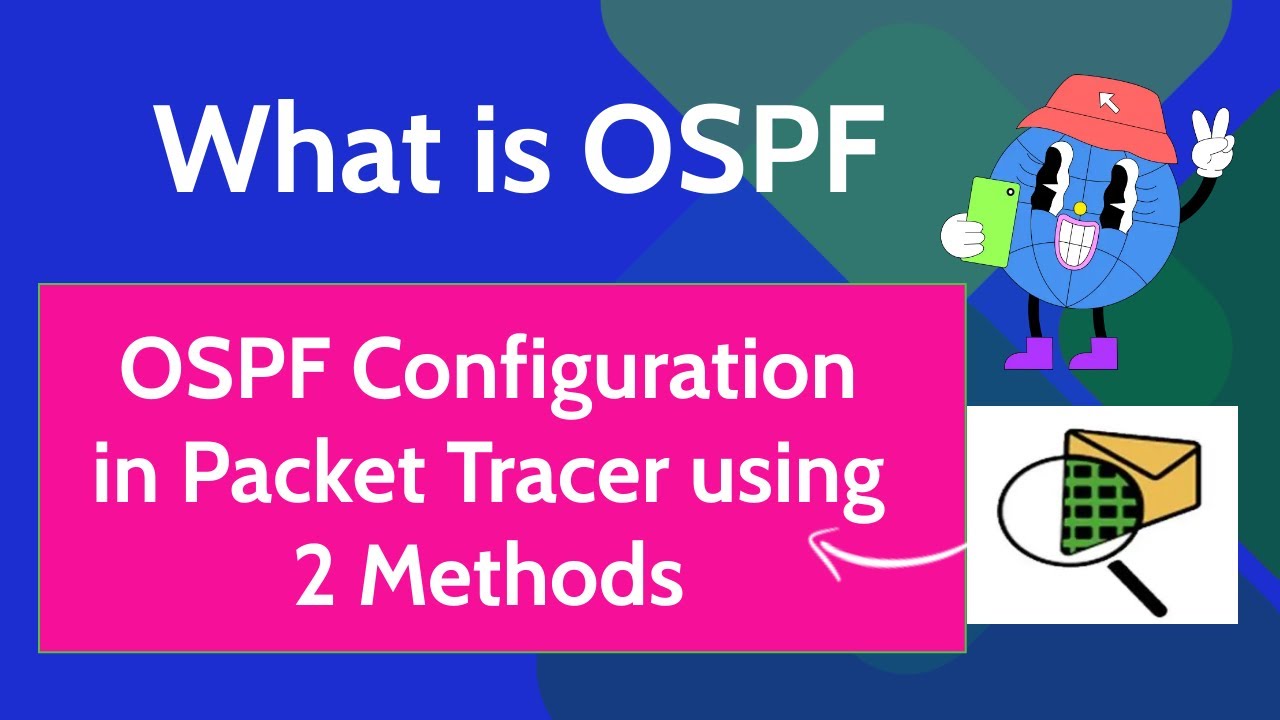 What is OSPF

OSPF Configuration in Packet Tracer using 2 Methods